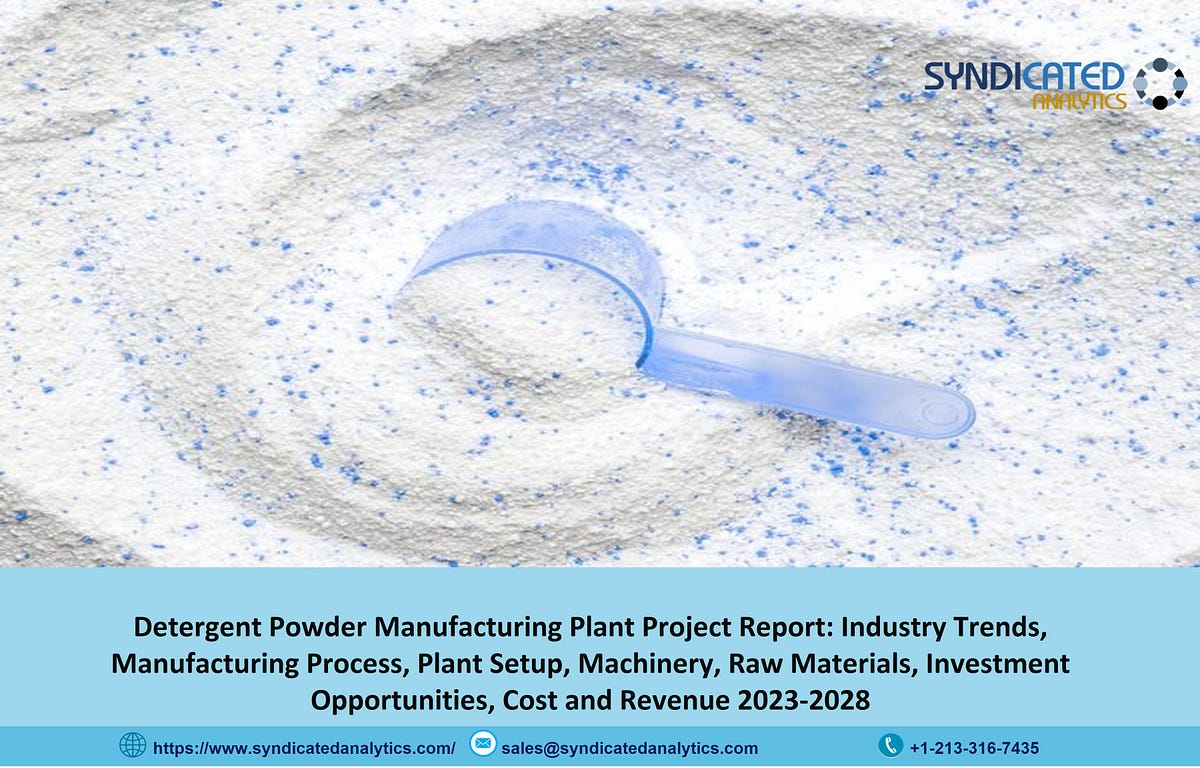 SYNDICATED
ANALYTICS

Detergent Powder Manufacturing Plant Project Report: Industry Trends, Manufacturing Process, Plant Setup, Machinery, Raw Materials, Investment Opportunities, Cost and Revenue 2023-2028

https://www.syndicatedanalytics.com/ sales@syndicatedanalytics.com +1-213-316-7435